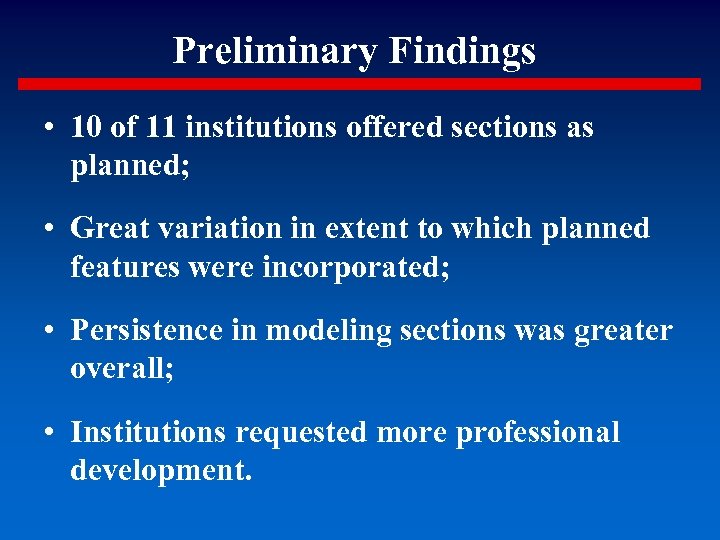 Preliminary Findings

• 10 of 11 institutions offered sections as planned;

• Great variation in extent to which planned features were incorporated;

• Persistence in modeling sections was greater overall;

• Institutions requested more professional development.